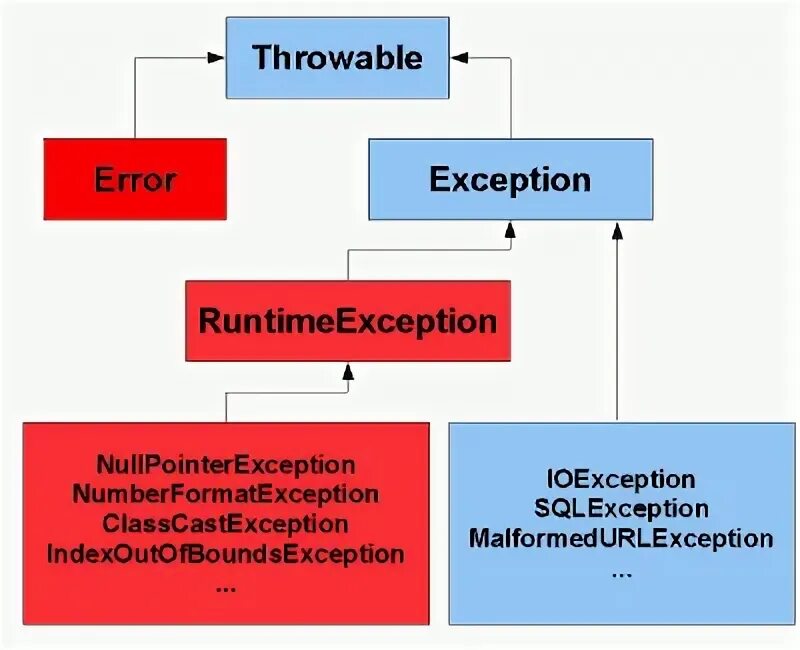 Throwable

Error

Exception

RuntimeException

NullPointerException
NumberFormatException
ClassCastException
IndexOutOfBoundsException
...

IOException
SQLException
MalformedURLException
...